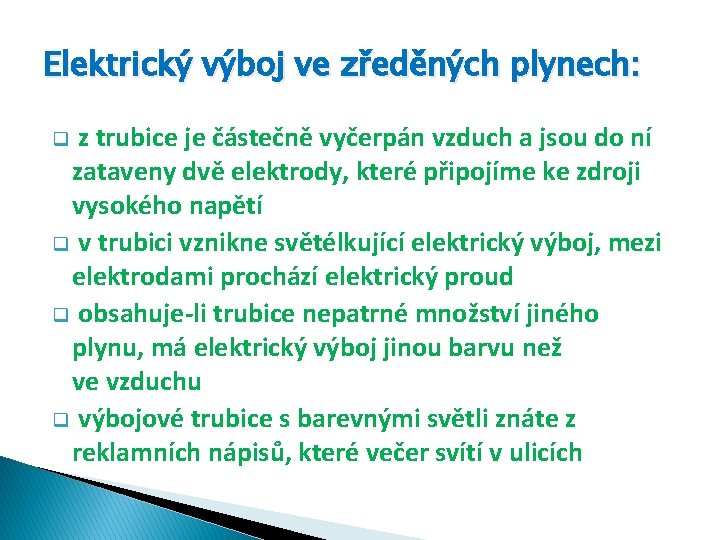 Elektrický výboj ve zředěných plynech:

❑ z trubice je částečně vyčerpán vzduch a jsou do ní zataveny dvě elektrody, které připojíme ke zdroji vysokého napětí

❑ v trubici vznikne světélkující elektrický výboj, mezi elektrodami prochází elektrický proud

❑ obsahuje-li trubice nepatrné množství jiného plynu, má elektrický výboj jinou barvu než ve vzduchu

❑ výbojové trubice s barevnými světli znáte z reklamních nápisů, které večer svítí v ulicích